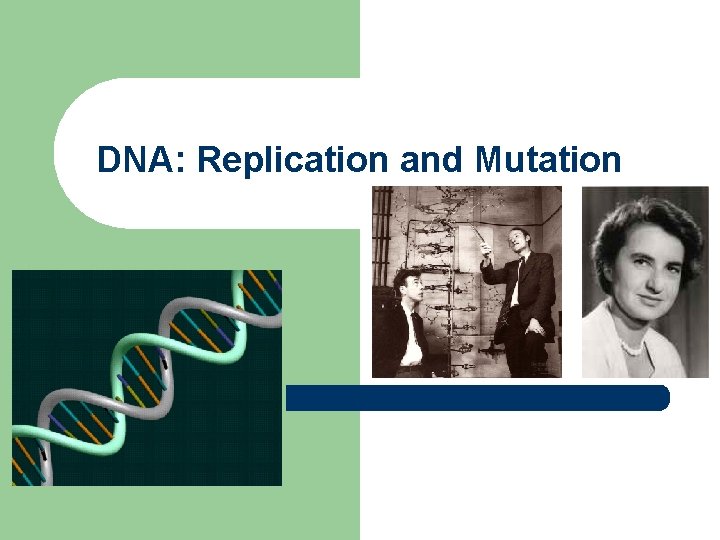 DNA: Replication and Mutation